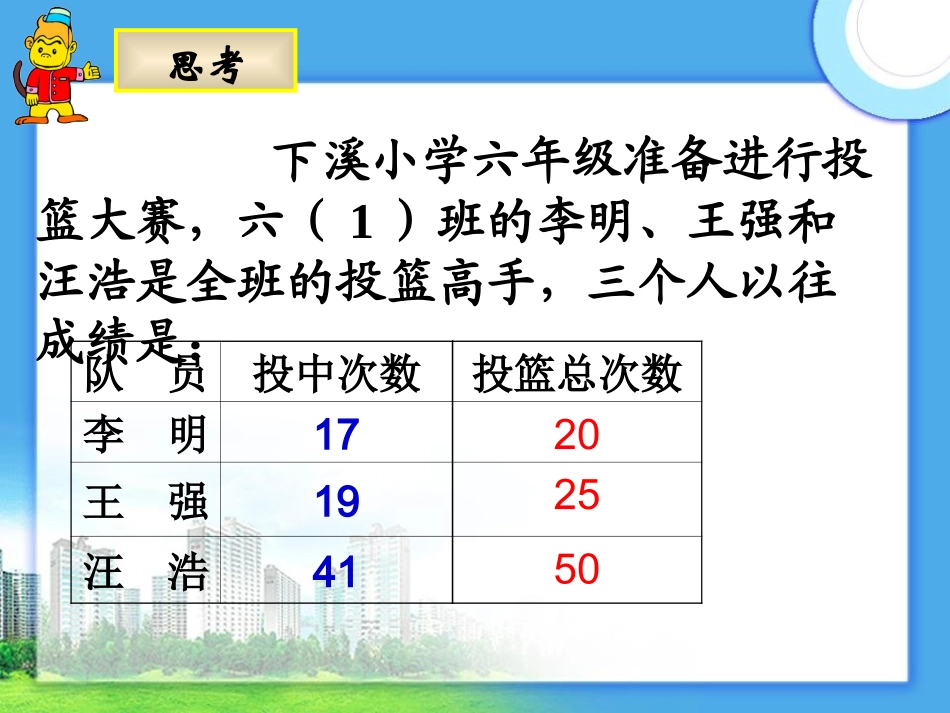 思考

下溪小学六年级准备进行投篮大赛，六（1）班的李明、王强和汪浩是全班的投篮高手，三个人以往成绩是：

| 队　员 | 投中次数 | 投篮总次数 |
|---|---|---|
| 李　明 | 17 | 20 |
| 王　强 | 19 | 25 |
| 汪　浩 | 41 | 50 |